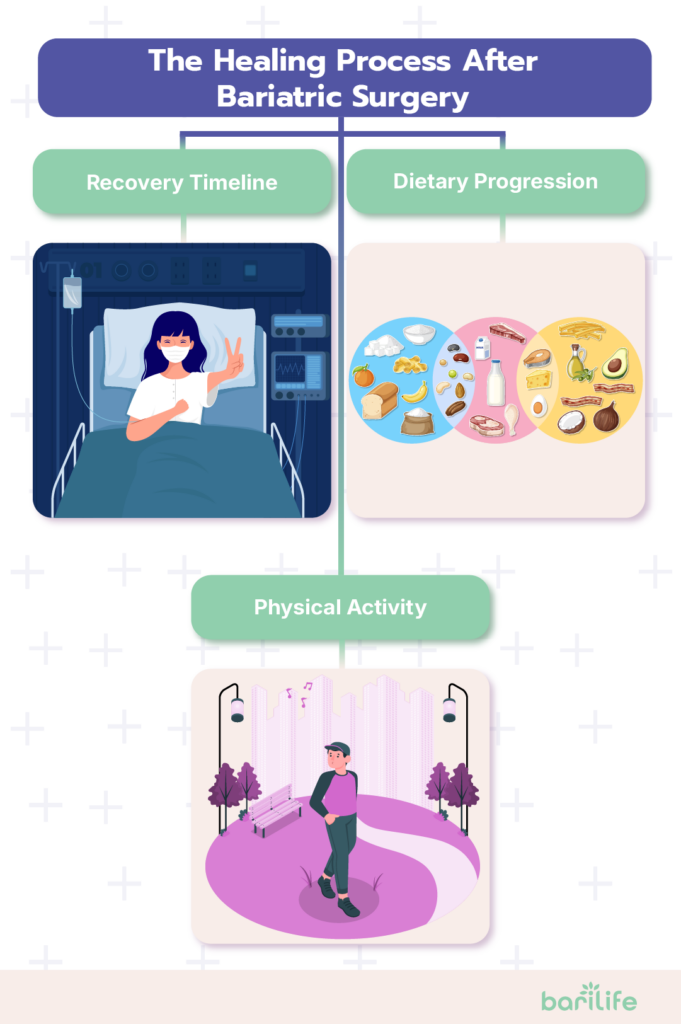 The Healing Process After Bariatric Surgery

Recovery Timeline

Dietary Progression

Physical Activity

barilife